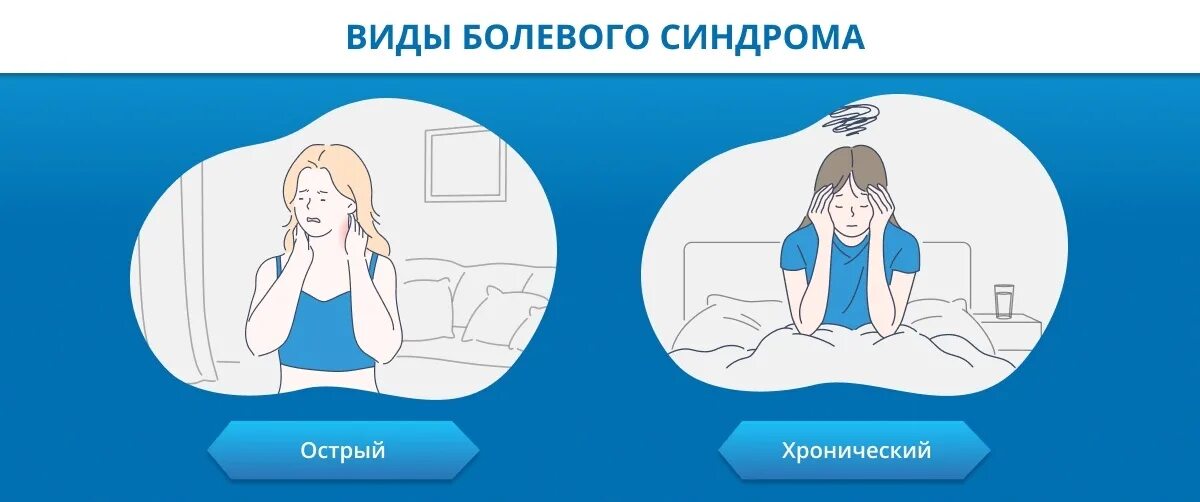 ВИДЫ БОЛЕВОГО СИНДРОМА

Острый

Хронический